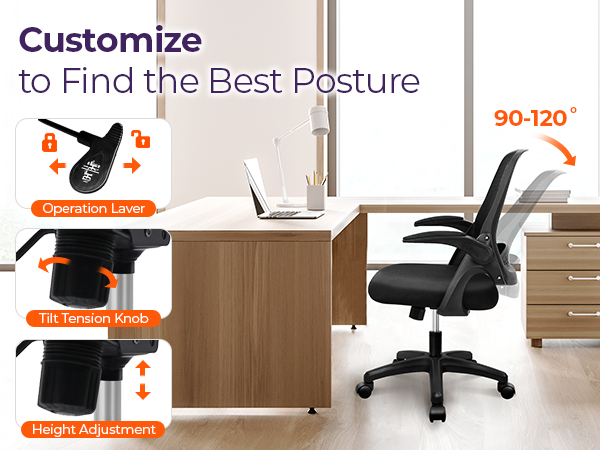 Customize
to Find the Best Posture

90-120°

Operation Laver

Tilt Tension Knob

Height Adjustment